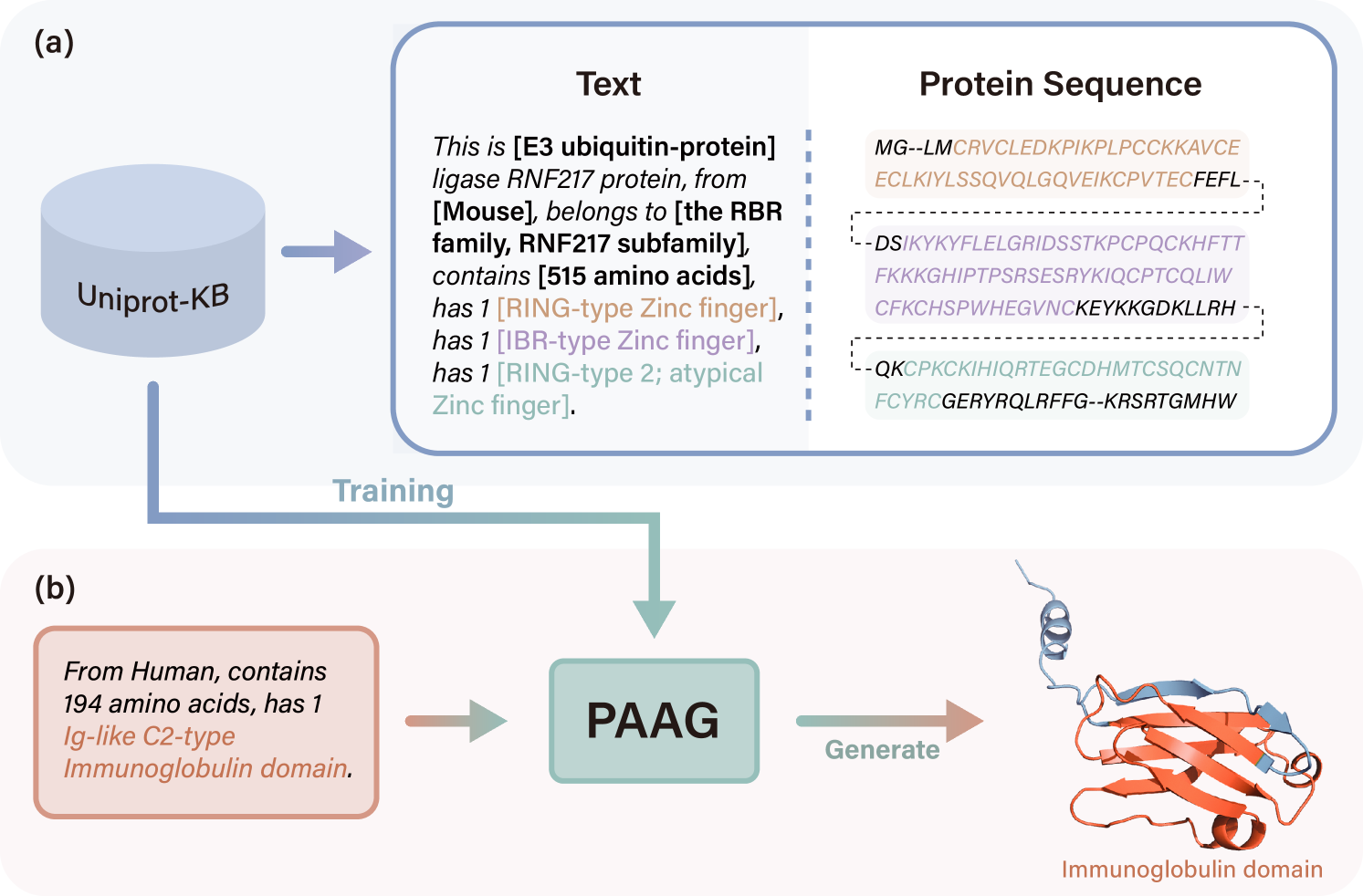 (a)

Uniprot-KB

Text

This is [E3 ubiquitin-protein] ligase RNF217 protein, from [Mouse], belongs to [the RBR family, RNF217 subfamily], contains [515 amino acids], has 1 [RING-type Zinc finger], has 1 [IBR-type Zinc finger], has 1 [RING-type 2; atypical Zinc finger].

Protein Sequence

MG--LMCRVCLEDKPIKPLPCCKKAVCE ECLKIYLSSQVQLGQVEIKCPVTECFEFL

DSIKYKYFLELGRIDSSTKPCPQCKHFTT FKKKGHIPTPSRSESRYKIQCPTCQLIW CFKCHSPWHEGVNCKEYKKGDKLLRH

QKCPKCKIHIQRTEGCDHMTCSQCNTN FCYRCGERYRQLRFFG--KRSRTGMHW

Training

(b)

From Human, contains 194 amino acids, has 1 Ig-like C2-type Immunoglobulin domain.

PAAG

Generate

Immunoglobulin domain